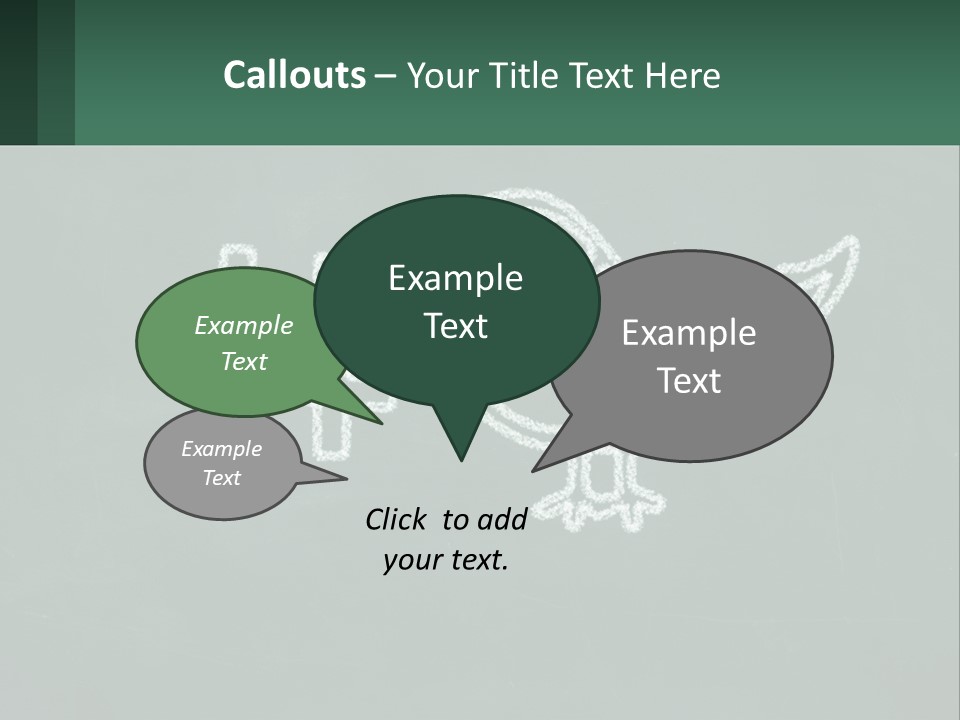 Callouts – Your Title Text Here

Example Text

Example Text

Example Text

Example Text

Click to add your text.